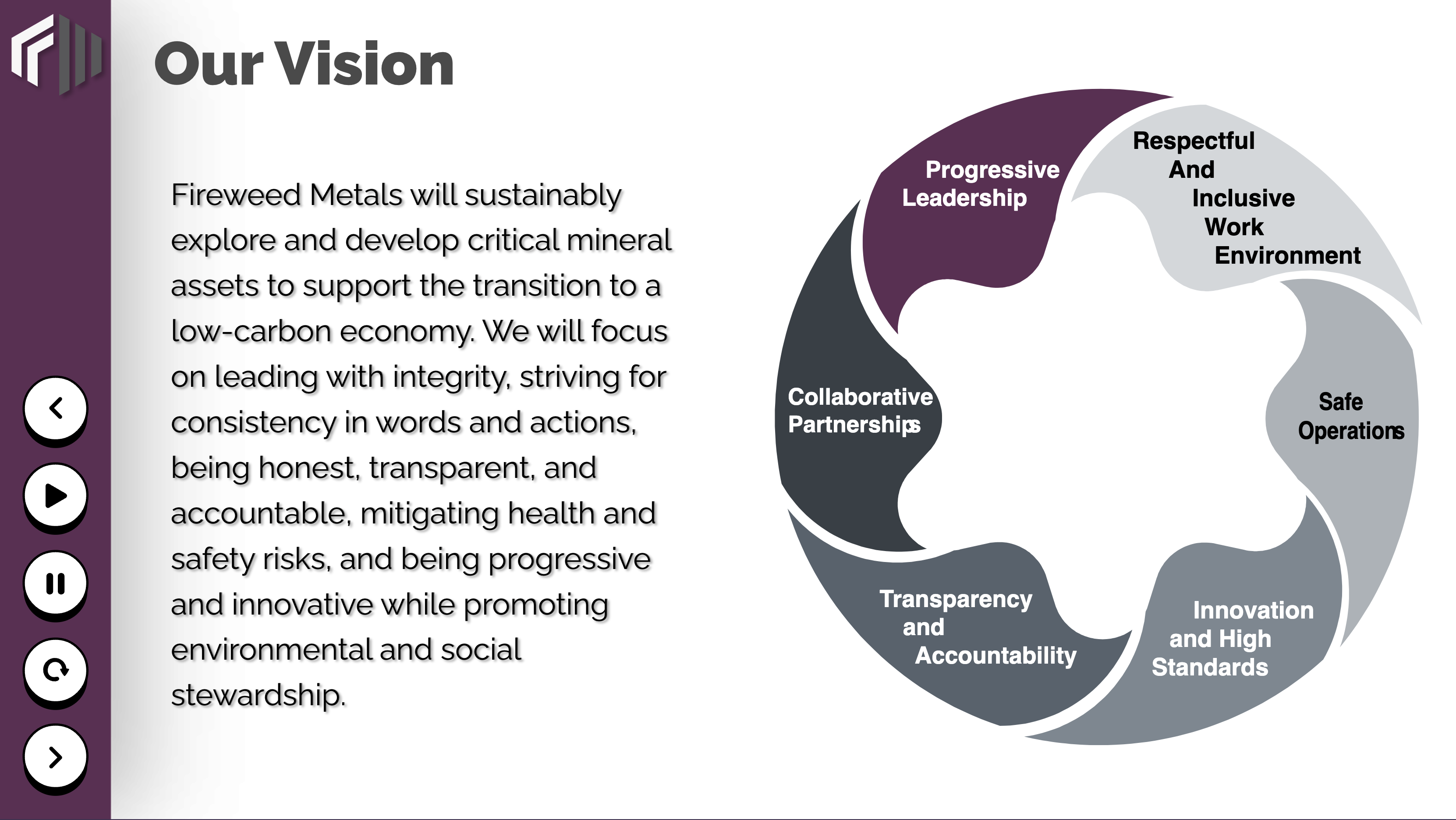 Our Vision

Fireweed Metals will sustainably explore and develop critical mineral assets to support the transition to a low-carbon economy. We will focus on leading with integrity, striving for consistency in words and actions, being honest, transparent, and accountable, mitigating health and safety risks, and being progressive and innovative while promoting environmental and social stewardship.

Progressive Leadership

Respectful And Inclusive Work Environment

Safe Operations

Innovation and High Standards

Transparency and Accountability

Collaborative Partnerships